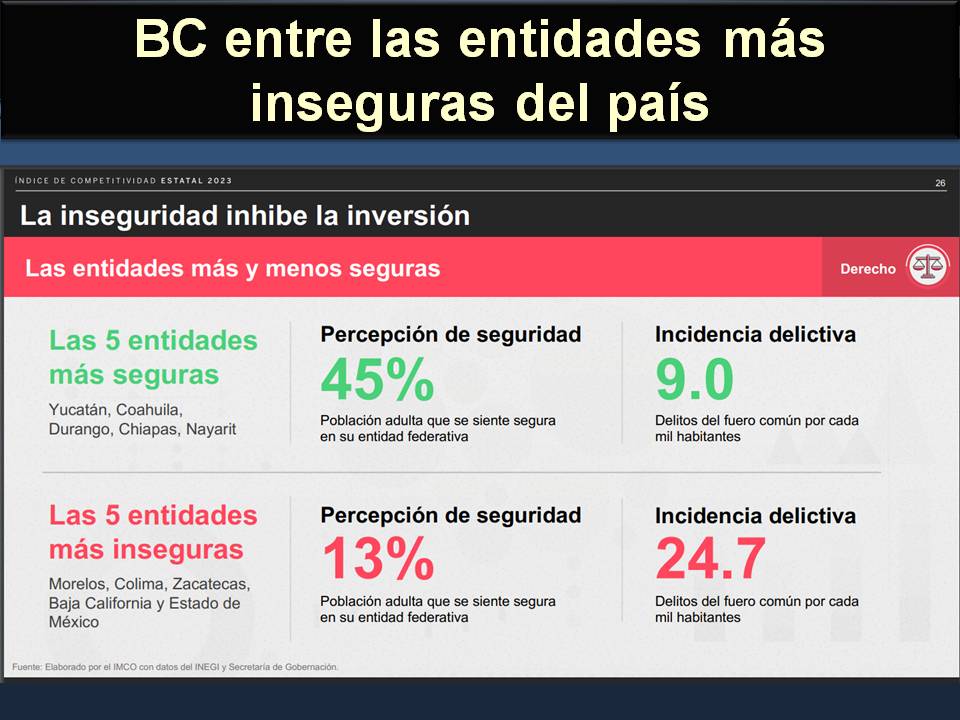 BC entre las entidades más inseguras del país

ÍNDICE DE COMPETITIVIDAD ESTATAL 2023

26

La inseguridad inhibe la inversión

Las entidades más y menos seguras

Derecho

Las 5 entidades más seguras

Yucatán, Coahuila, Durango, Chiapas, Nayarit

Percepción de seguridad

45%

Población adulta que se siente segura en su entidad federativa

Incidencia delictiva

9.0

Delitos del fuero común por cada mil habitantes

Las 5 entidades más inseguras

Morelos, Colima, Zacatecas, Baja California y Estado de México

Percepción de seguridad

13%

Población adulta que se siente segura en su entidad federativa

Incidencia delictiva

24.7

Delitos del fuero común por cada mil habitantes

Fuente: Elaborado por el IMCO con datos del INEGI y Secretaría de Gobernación.